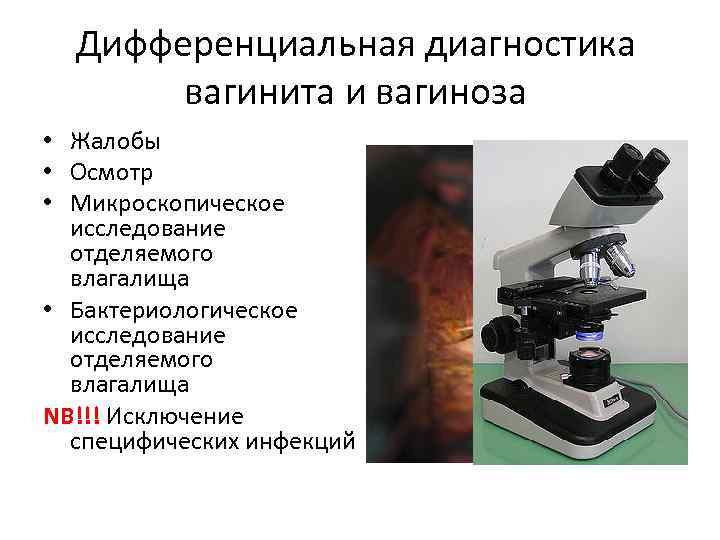 Дифференциальная диагностика вагинита и вагиноза

• Жалобы
• Осмотр
• Микроскопическое исследование отделяемого влагалища
• Бактериологическое исследование отделяемого влагалища

NB!!! Исключение специфических инфекций